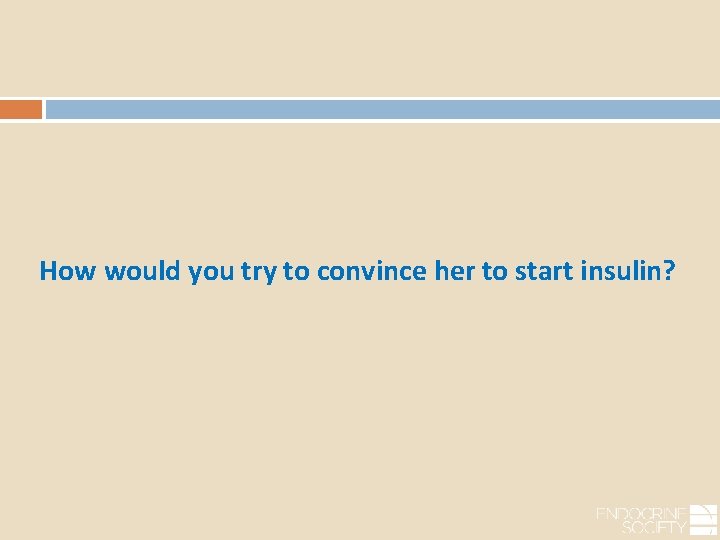 How would you try to convince her to start insulin?

ENDOCRINE SOCIETY